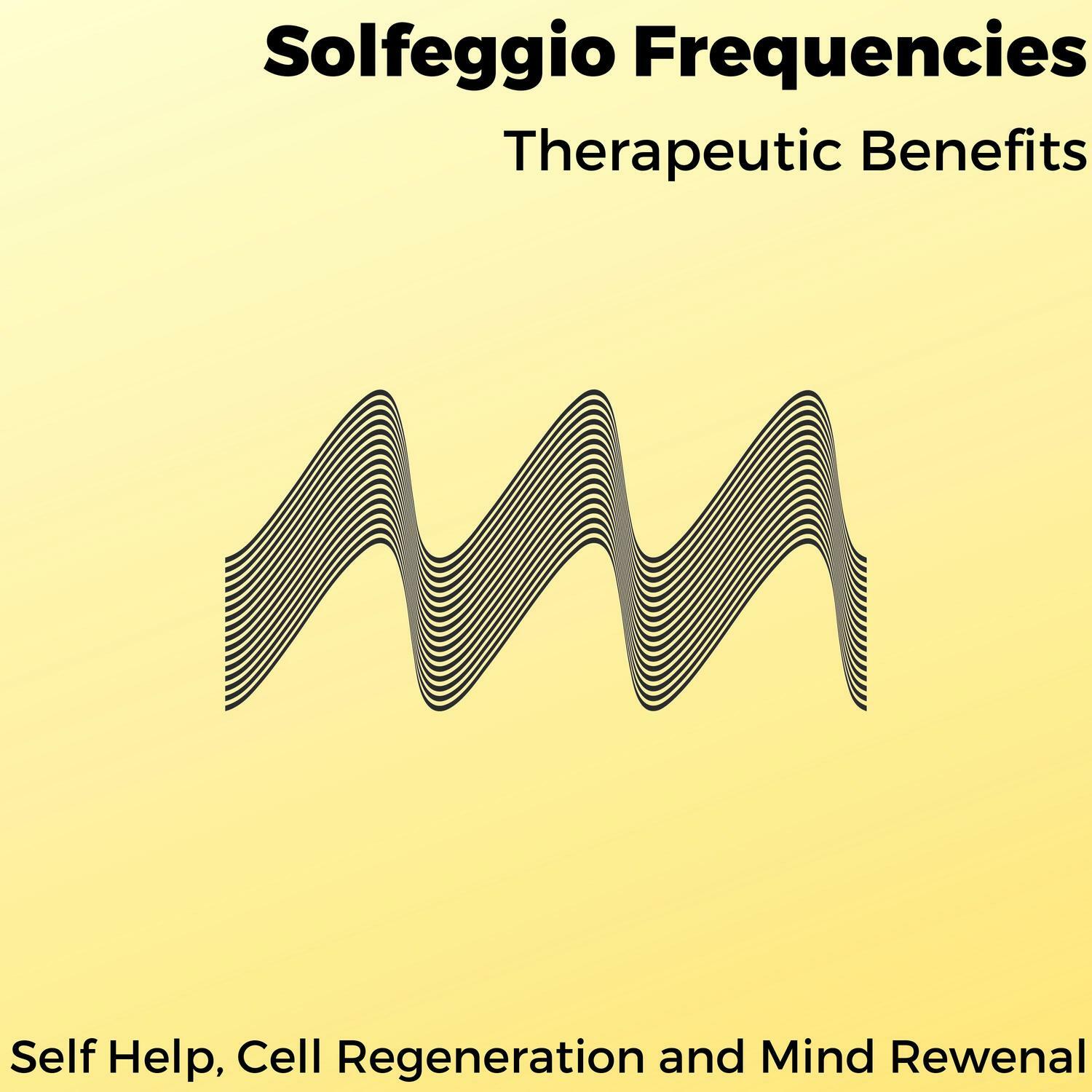 Solfeggio Frequencies

Therapeutic Benefits

Self Help, Cell Regeneration and Mind Rewenal